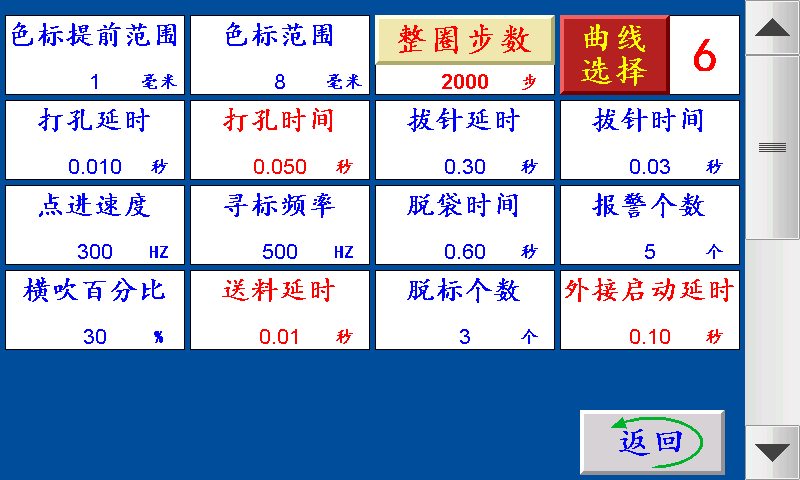 色标提前范围
1 毫米

色标范围
8 毫米

整圈步数
2000 步

曲线选择
6

打孔延时
0.010 秒

打孔时间
0.050 秒

拔针延时
0.30 秒

拔针时间
0.03 秒

点进速度
300 HZ

寻标频率
500 HZ

脱袋时间
0.60 秒

报警个数
5 个

横吹百分比
30 %

送料延时
0.01 秒

脱标个数
3 个

外接启动延时
0.10 秒

返回